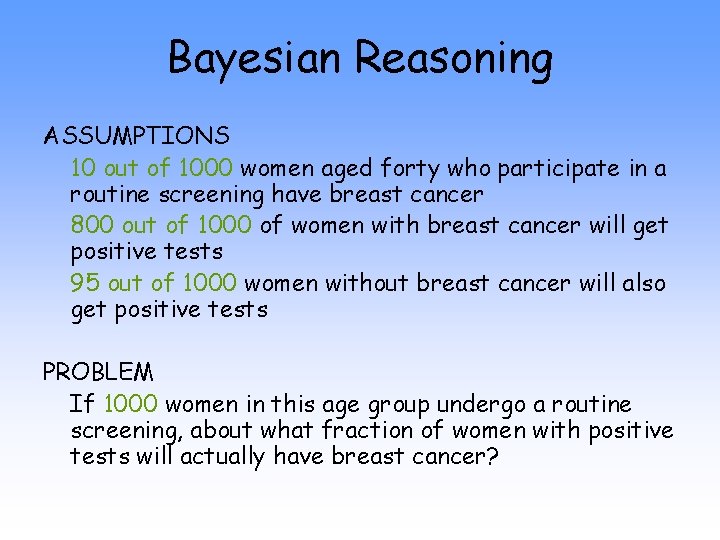 Bayesian Reasoning

ASSUMPTIONS

10 out of 1000 women aged forty who participate in a routine screening have breast cancer

800 out of 1000 of women with breast cancer will get positive tests

95 out of 1000 women without breast cancer will also get positive tests

PROBLEM

If 1000 women in this age group undergo a routine screening, about what fraction of women with positive tests will actually have breast cancer?